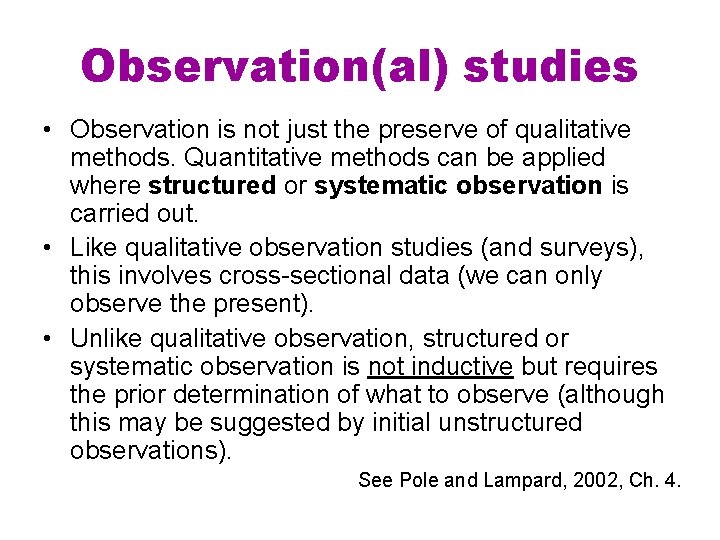 Observation(al) studies

• Observation is not just the preserve of qualitative methods. Quantitative methods can be applied where structured or systematic observation is carried out.

• Like qualitative observation studies (and surveys), this involves cross-sectional data (we can only observe the present).

• Unlike qualitative observation, structured or systematic observation is not inductive but requires the prior determination of what to observe (although this may be suggested by initial unstructured observations).

See Pole and Lampard, 2002, Ch. 4.